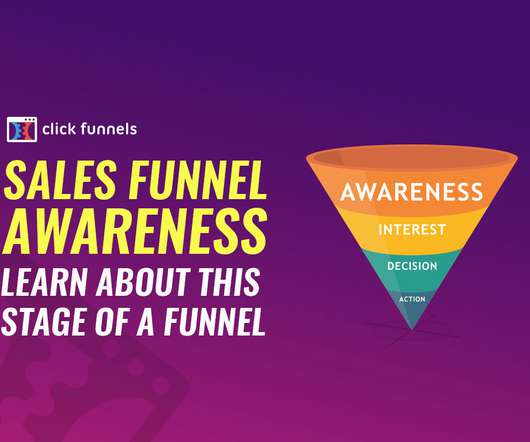 click funnels

SALES FUNNEL AWARENESS
LEARN ABOUT THIS STAGE OF A FUNNEL

AWARENESS
INTEREST
DECISION
ACTION